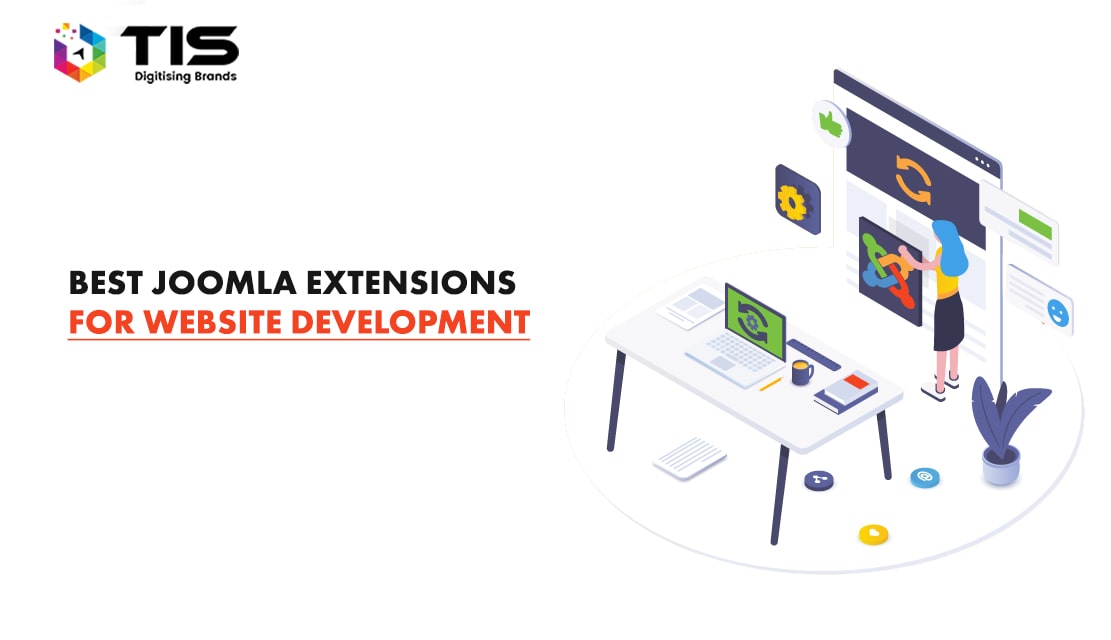 TIS
Digitising Brands

BEST JOOMLA EXTENSIONS
FOR WEBSITE DEVELOPMENT